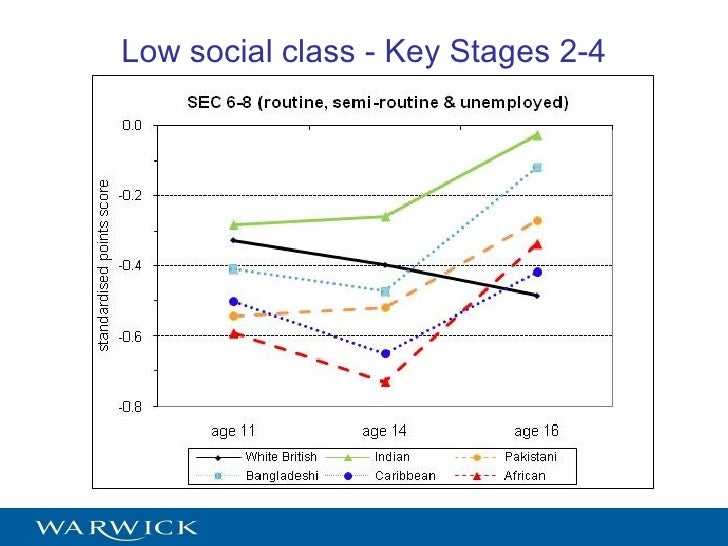 Low social class - Key Stages 2-4

SEC 6-8 (routine, semi-routine & unemployed)

standardised points score

0.0
-0.2
-0.4
-0.6
-0.8

age 11
age 14
age 16

White British
Indian
Pakistani
Bangladeshi
Caribbean
African

WARWICK